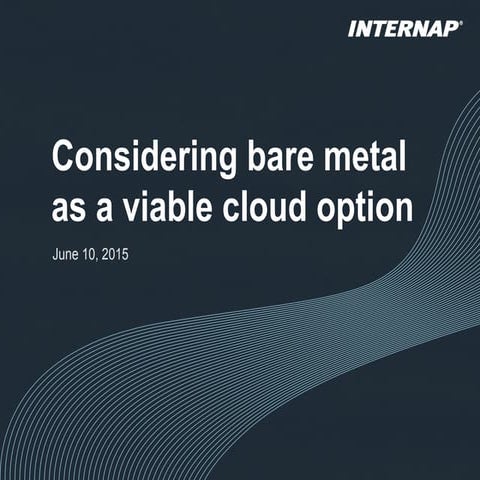 INTERNAP®

Considering bare metal as a viable cloud option

June 10, 2015